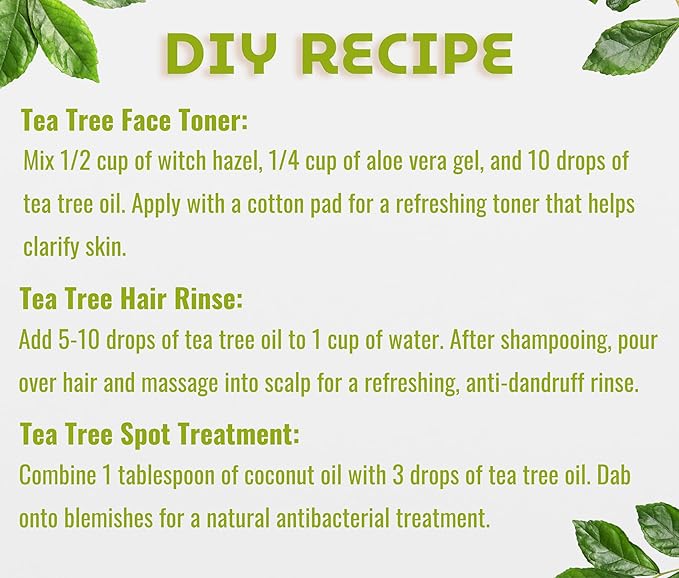 DIY RECIPE

Tea Tree Face Toner:
Mix 1/2 cup of witch hazel, 1/4 cup of aloe vera gel, and 10 drops of tea tree oil. Apply with a cotton pad for a refreshing toner that helps clarify skin.

Tea Tree Hair Rinse:
Add 5-10 drops of tea tree oil to 1 cup of water. After shampooing, pour over hair and massage into scalp for a refreshing, anti-dandruff rinse.

Tea Tree Spot Treatment:
Combine 1 tablespoon of coconut oil with 3 drops of tea tree oil. Dab onto blemishes for a natural antibacterial treatment.